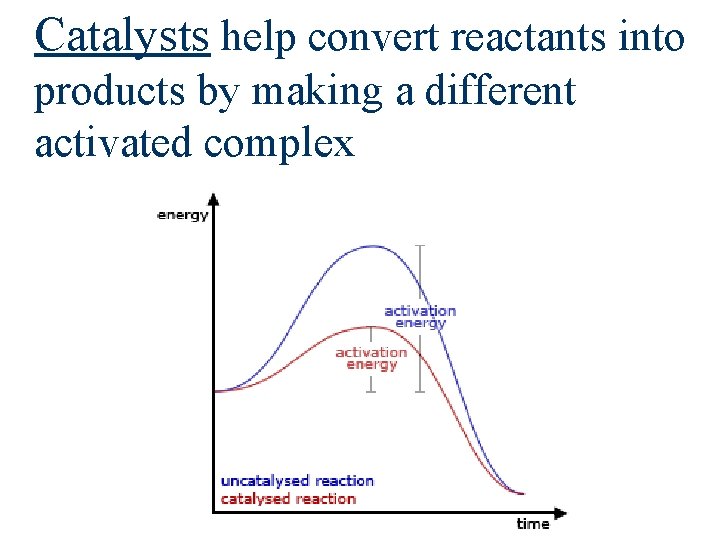 Catalysts help convert reactants into products by making a different activated complex

energy

activation energy

activation energy

uncatalysed reaction
catalysed reaction

time